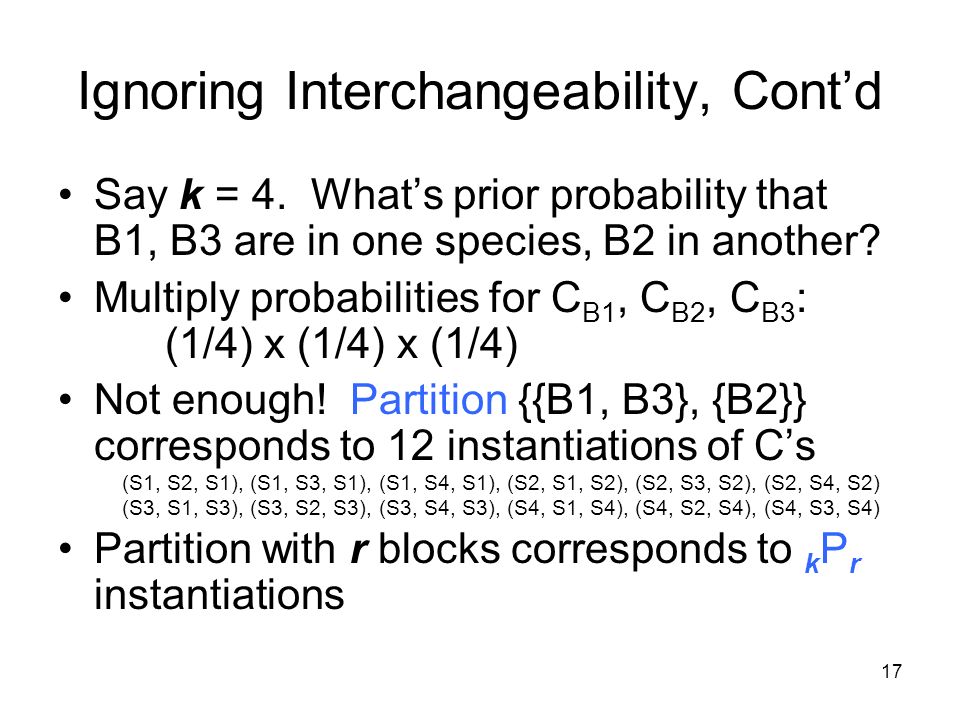 Ignoring Interchangeability, Cont'd

• Say $k$ = 4. What's prior probability that B1, B3 are in one species, B2 in another?

• Multiply probabilities for $C_{B1}$, $C_{B2}$, $C_{B3}$:
(1/4) x (1/4) x (1/4)

• Not enough! Partition {{B1, B3}, {B2}} corresponds to 12 instantiations of C's
(S1, S2, S1), (S1, S3, S1), (S1, S4, S1), (S2, S1, S2), (S2, S3, S2), (S2, S4, S2)
(S3, S1, S3), (S3, S2, S3), (S3, S4, S3), (S4, S1, S4), (S4, S2, S4), (S4, S3, S4)

• Partition with $r$ blocks corresponds to ${}_kP_r$ instantiations

17